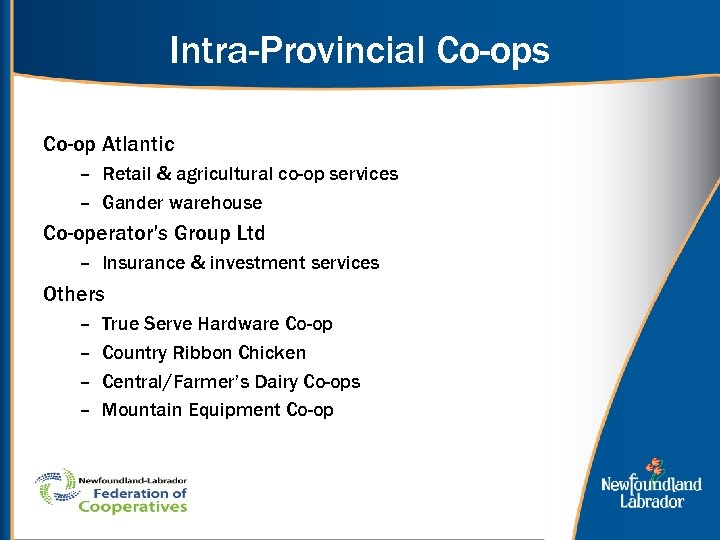 Intra-Provincial Co-ops

Co-op Atlantic
– Retail & agricultural co-op services
– Gander warehouse

Co-operator's Group Ltd
– Insurance & investment services

Others
– True Serve Hardware Co-op
– Country Ribbon Chicken
– Central/Farmer's Dairy Co-ops
– Mountain Equipment Co-op

Newfoundland-Labrador Federation of Cooperatives

Newfoundland Labrador